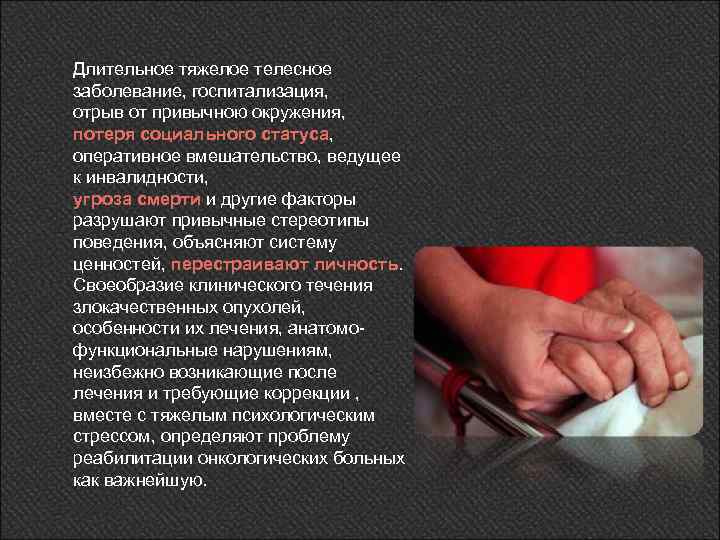 Длительное тяжелое телесное заболевание, госпитализация, отрыв от привычною окружения, потеря социального статуса, оперативное вмешательство, ведущее к инвалидности, угроза смерти и другие факторы разрушают привычные стереотипы поведения, объясняют систему ценностей, перестраивают личность. Своеобразие клинического течения злокачественных опухолей, особенности их лечения, анатомо-функциональные нарушениям, неизбежно возникающие после лечения и требующие коррекции , вместе с тяжелым психологическим стрессом, определяют проблему реабилитации онкологических больных как важнейшую.